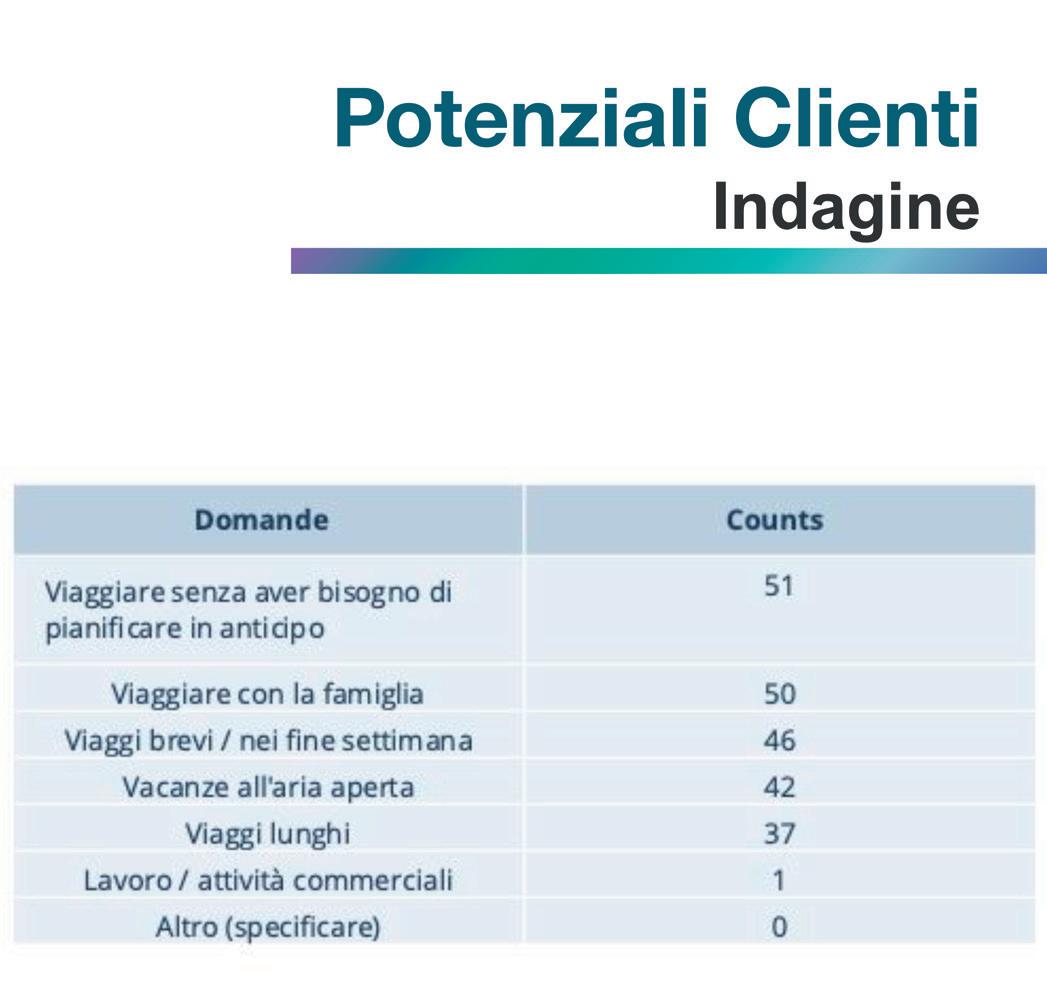 Potenziali Clienti
Indagine

| Domande | Counts |
|---|---|
| Viaggiare senza aver bisogno di pianificare in anticipo | 51 |
| Viaggiare con la famiglia | 50 |
| Viaggi brevi / nei fine settimana | 46 |
| Vacanze all'aria aperta | 42 |
| Viaggi lunghi | 37 |
| Lavoro / attività commerciali | 1 |
| Altro (specificare) | 0 |